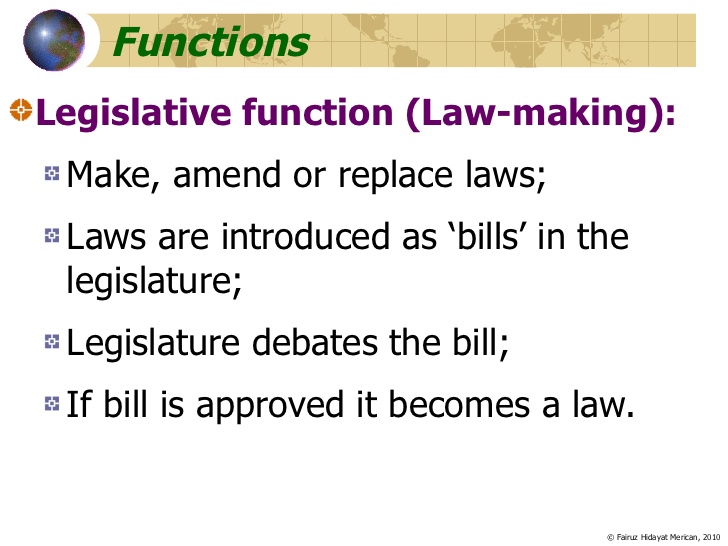 Functions

Legislative function (Law-making):

Make, amend or replace laws;

Laws are introduced as ‘bills’ in the legislature;

Legislature debates the bill;

If bill is approved it becomes a law.

© Fairuz Hidayat Merican, 2010